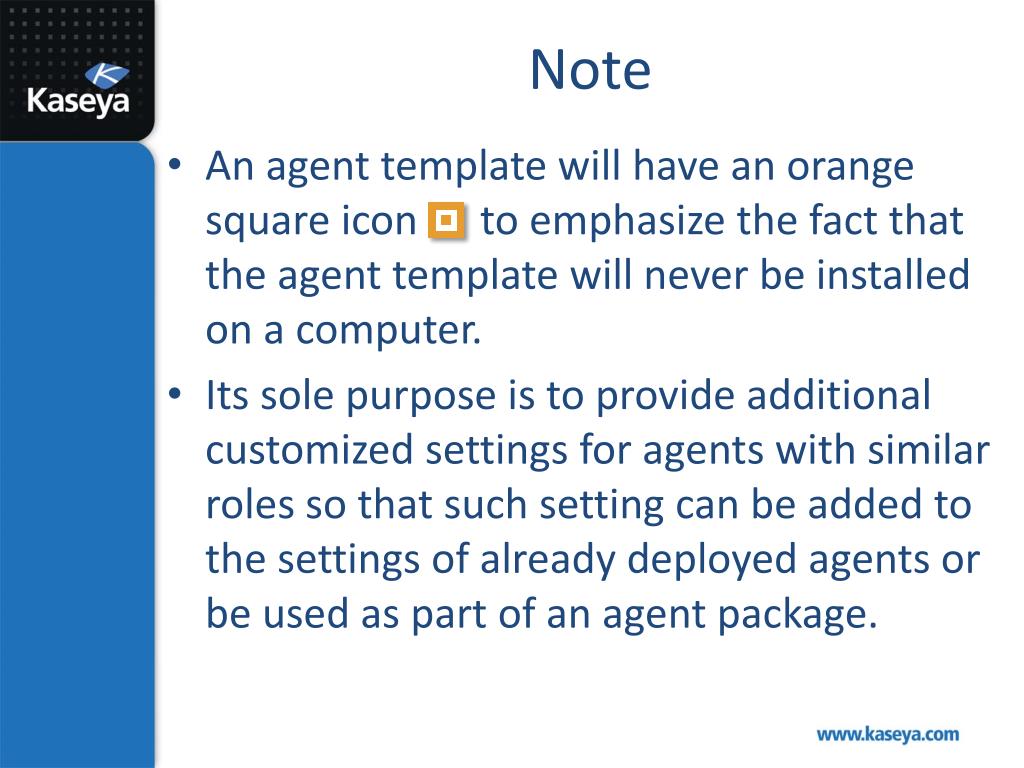 Kaseya

Note

• An agent template will have an orange square icon to emphasize the fact that the agent template will never be installed on a computer.

• Its sole purpose is to provide additional customized settings for agents with similar roles so that such setting can be added to the settings of already deployed agents or be used as part of an agent package.

www.kaseya.com